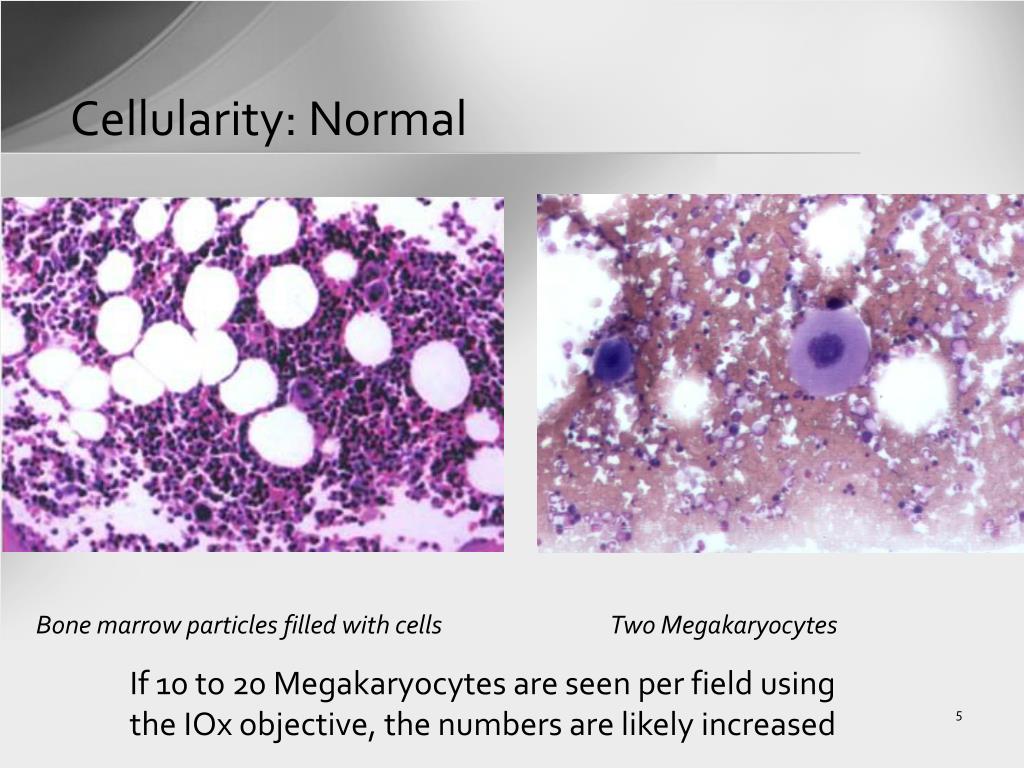 Cellularity: Normal

Bone marrow particles filled with cells

Two Megakaryocytes

If 10 to 20 Megakaryocytes are seen per field using the IOx objective, the numbers are likely increased

5